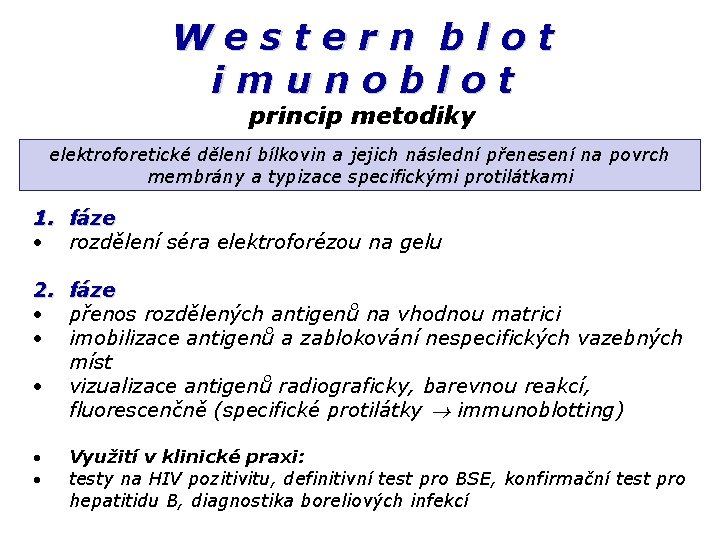 Western blot
imunoblot
princip metodiky

elektroforetické dělení bílkovin a jejich následní přenesení na povrch membrány a typizace specifickými protilátkami

1. fáze
• rozdělení séra elektroforézou na gelu

2. fáze
• přenos rozdělených antigenů na vhodnou matrici
• imobilizace antigenů a zablokování nespecifických vazebných míst
• vizualizace antigenů radiograficky, barevnou reakcí, fluorescenčně (specifické protilátky $\rightarrow$ immunoblotting)

• Využití v klinické praxi:
• testy na HIV pozitivitu, definitivní test pro BSE, konfirmační test pro hepatitidu B, diagnostika boreliových infekcí